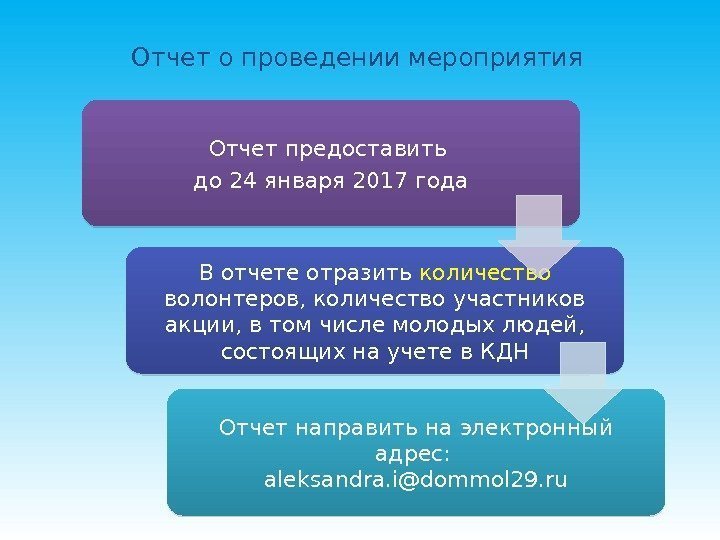 Отчет о проведении мероприятия

Отчет предоставить
до 24 января 2017 года

В отчете отразить количество волонтеров, количество участников акции, в том числе молодых людей, состоящих на учете в КДН

Отчет направить на электронный адрес:
aleksandra.i@dommol29.ru